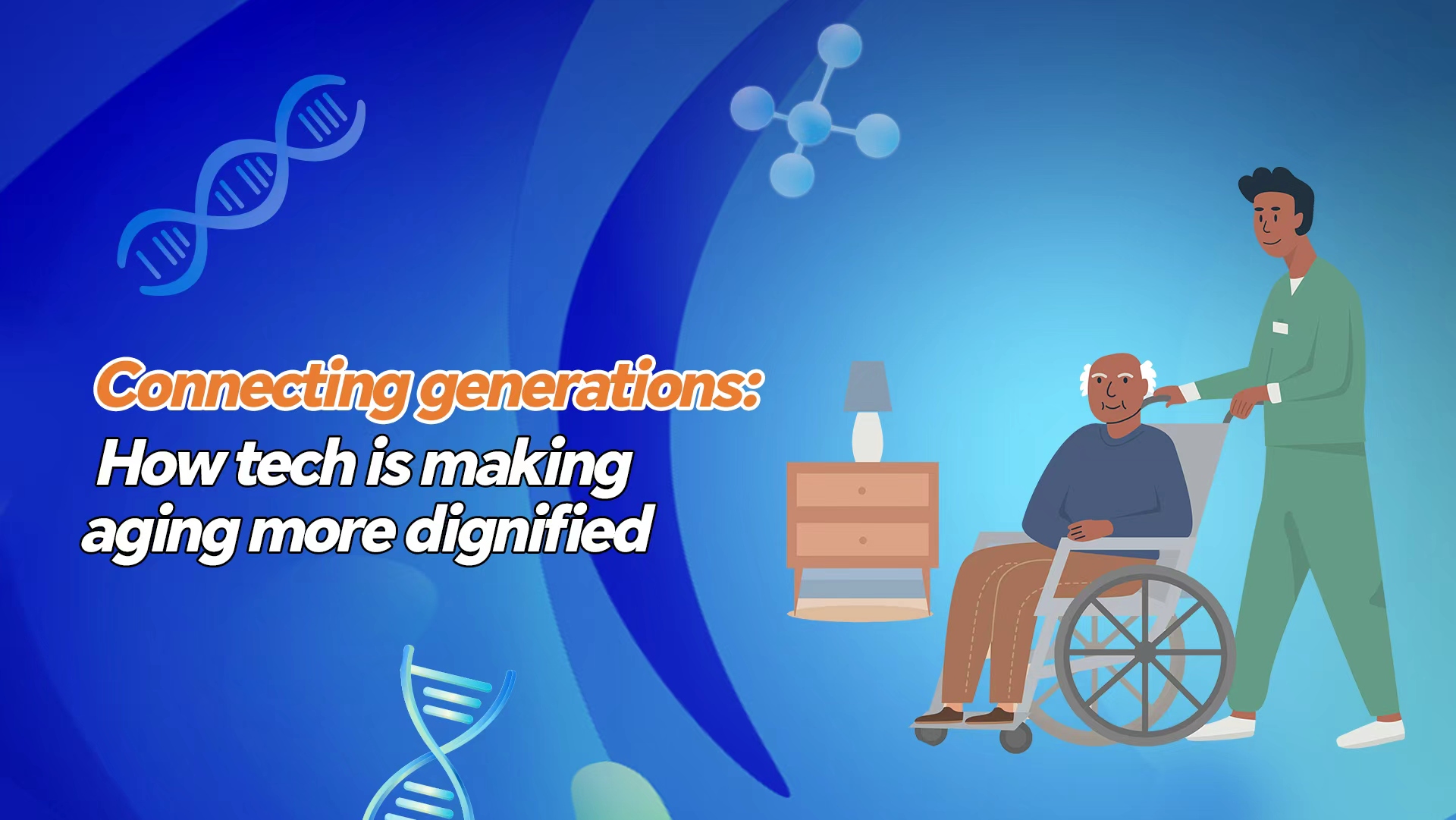 Connecting generations:
How tech is making aging more dignified